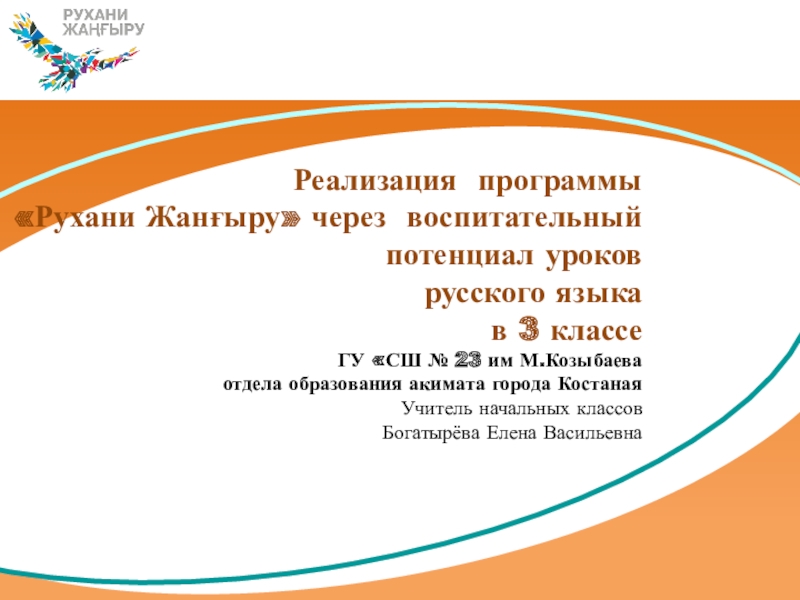 РУХАНИ
ЖАҢҒЫРУ

Реализация программы «Рухани Жанғыру» через воспитательный потенциал уроков русского языка в 3 классе

ГУ «СШ № 23 им М.Козыбаева
отдела образования акимата города Костаная
Учитель начальных классов
Богатырёва Елена Васильевна